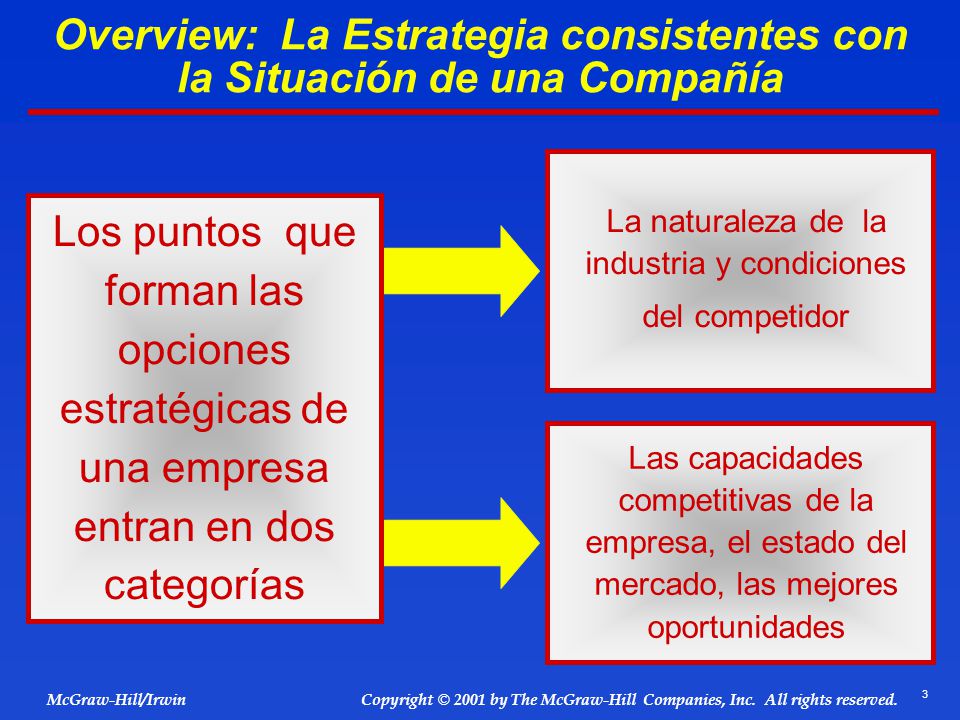 Overview: La Estrategia consistentes con la Situación de una Compañía

Los puntos que forman las opciones estratégicas de una empresa entran en dos categorías

La naturaleza de la industria y condiciones del competidor

Las capacidades competitivas de la empresa, el estado del mercado, las mejores oportunidades

McGraw-Hill/Irwin

Copyright © 2001 by The McGraw-Hill Companies, Inc. All rights reserved.

3